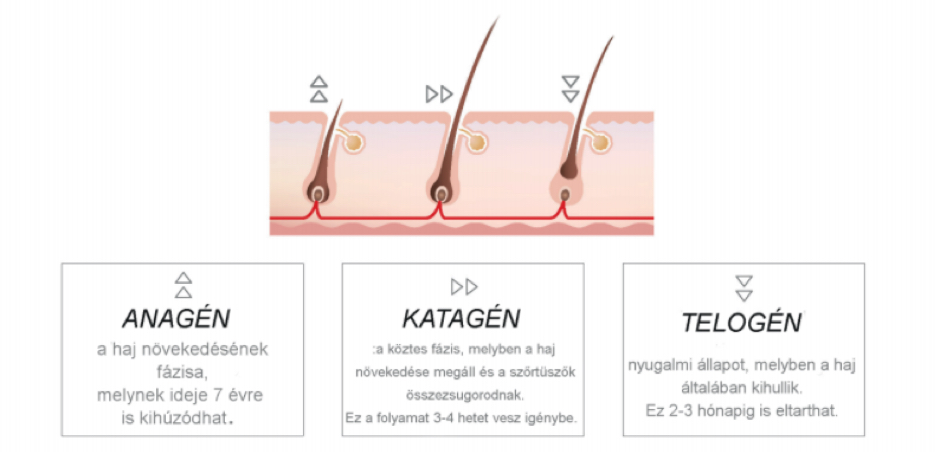 ANAGÉN

a haj növekedésének fázisa, melynek ideje 7 évre is kihúzódhat.

KATAGÉN

:a köztes fázis, melyben a haj növekedése megáll és a szőrtüszők összezsugorodnak. Ez a folyamat 3-4 hetet vesz igénybe.

TELOGÉN

nyugalmi állapot, melyben a haj általában kihullik. Ez 2-3 hónapig is eltarthat.